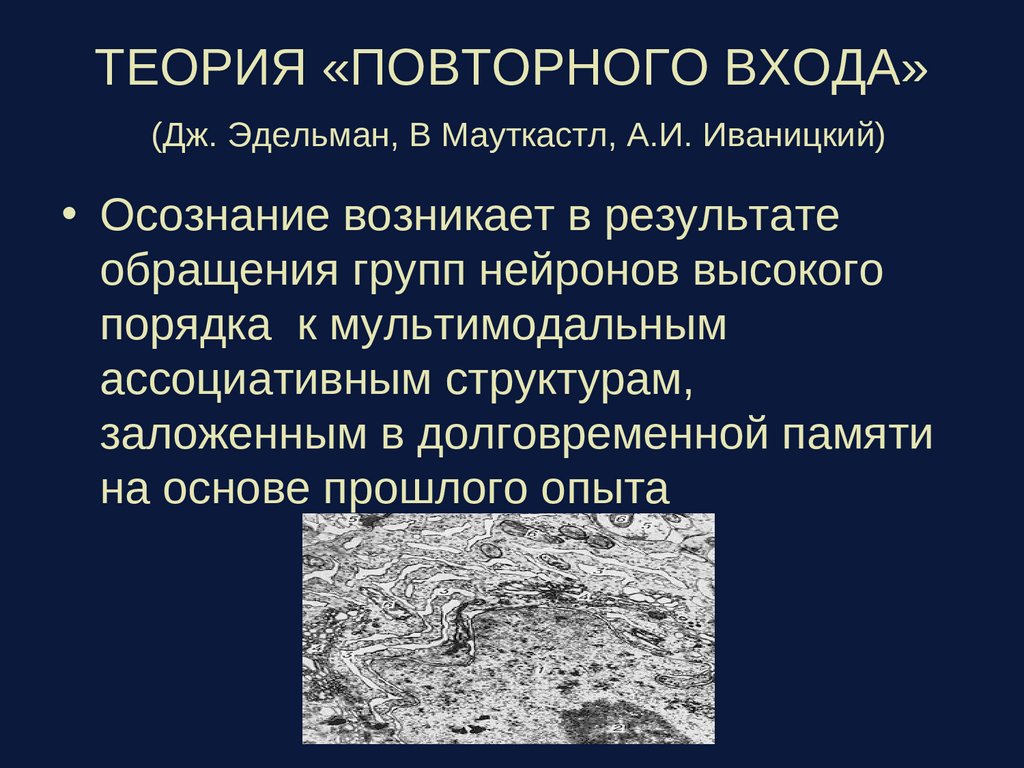 ТЕОРИЯ «ПОВТОРНОГО ВХОДА»

(Дж. Эдельман, В Мауткастл, А.И. Иваницкий)

• Осознание возникает в результате обращения групп нейронов высокого порядка к мультимодальным ассоциативным структурам, заложенным в долговременной памяти на основе прошлого опыта